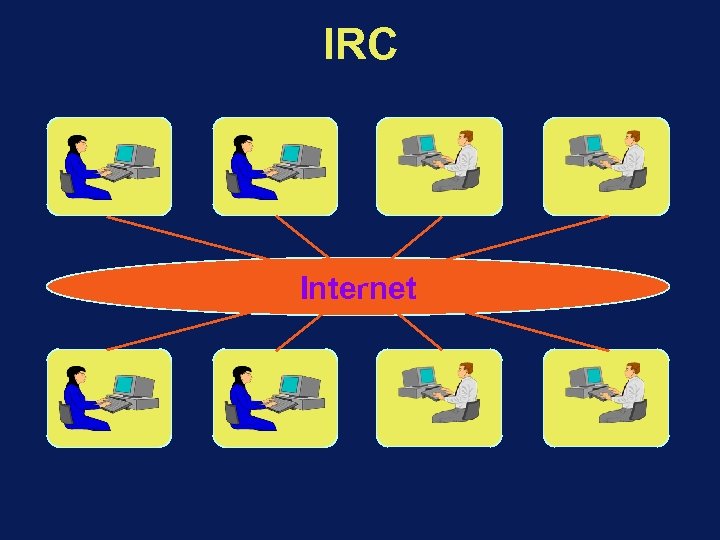 IRC

Internet